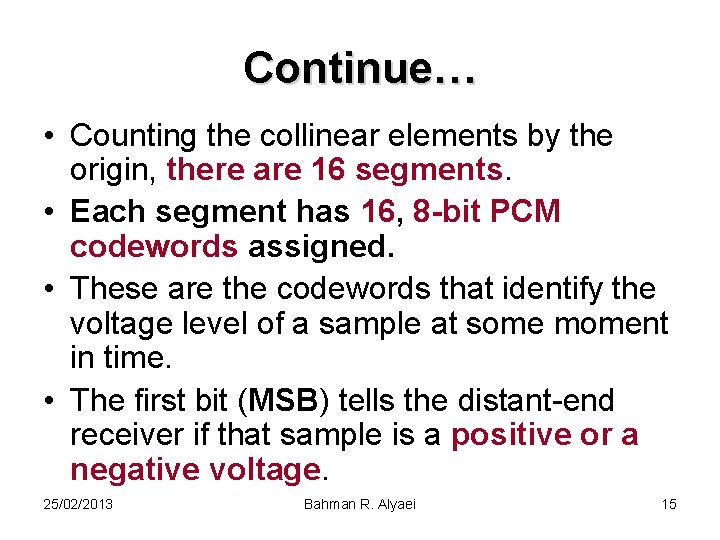 Continue…

• Counting the collinear elements by the origin, there are 16 segments.

• Each segment has 16, 8-bit PCM codewords assigned.

• These are the codewords that identify the voltage level of a sample at some moment in time.

• The first bit (MSB) tells the distant-end receiver if that sample is a positive or a negative voltage.

25/02/2013 Bahman R. Alyaei 15